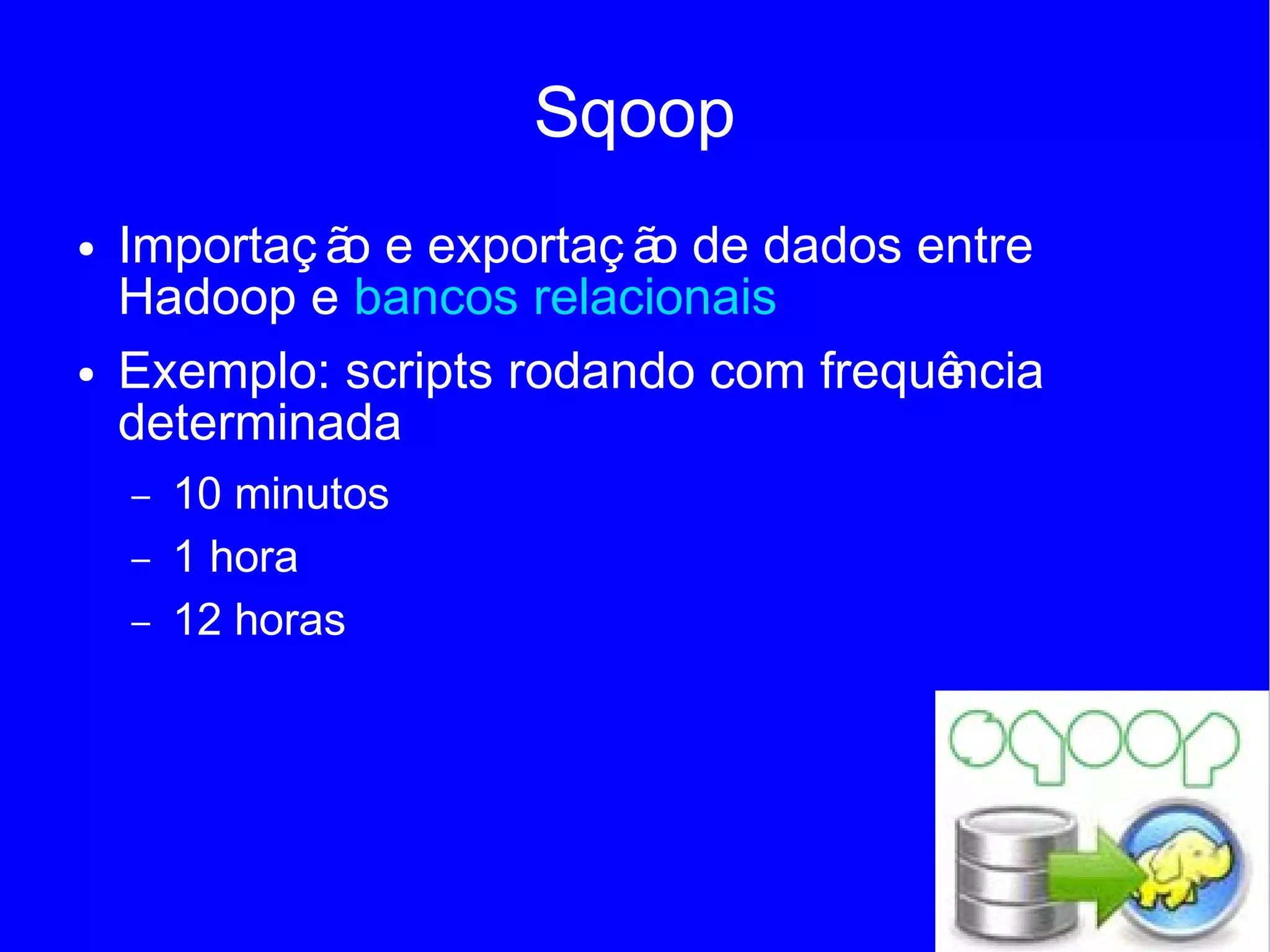 Sqoop

• Importação e exportação de dados entre Hadoop e bancos relacionais

• Exemplo: scripts rodando com frequência determinada

– 10 minutos

– 1 hora

– 12 horas

sqoop